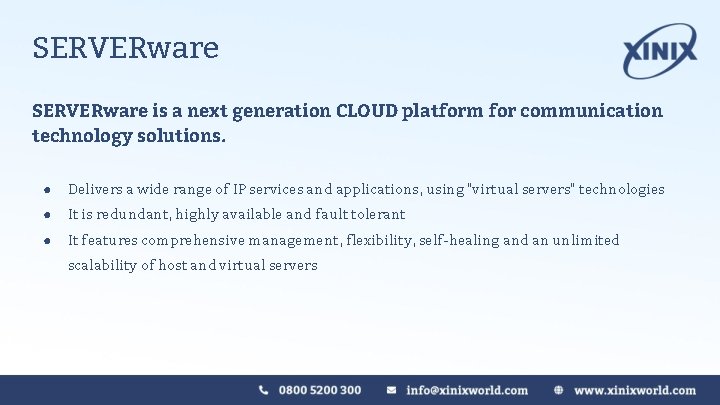 SERVERware

XINIX

SERVERware is a next generation CLOUD platform for communication technology solutions.

• Delivers a wide range of IP services and applications, using "virtual servers" technologies
• It is redundant, highly available and fault tolerant
• It features comprehensive management, flexibility, self-healing and an unlimited scalability of host and virtual servers

0800 5200 300 info@xinixworld.com www.xinixworld.com